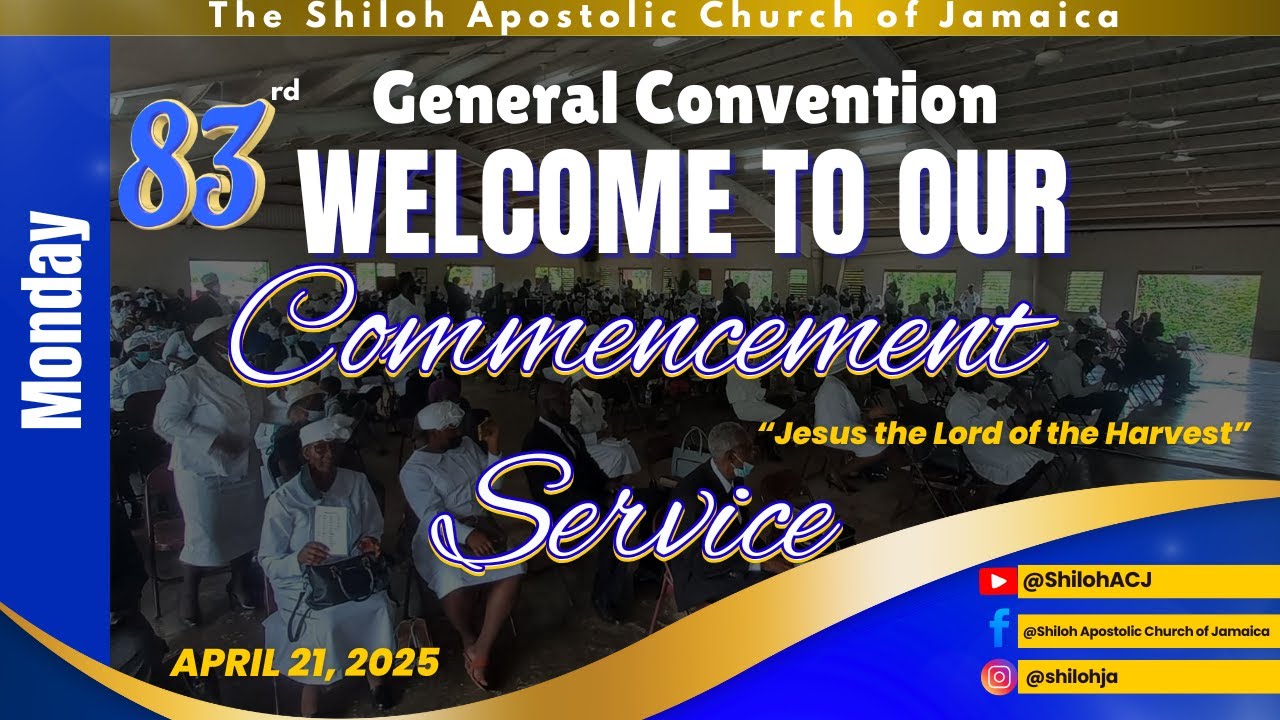 The Shiloh Apostolic Church of Jamaica

Monday

83rd General Convention

WELCOME TO OUR

Commencement

"Jesus the Lord of the Harvest"

Service

APRIL 21, 2025

@ShilohACJ

@Shiloh Apostolic Church of Jamaica

@shilohja